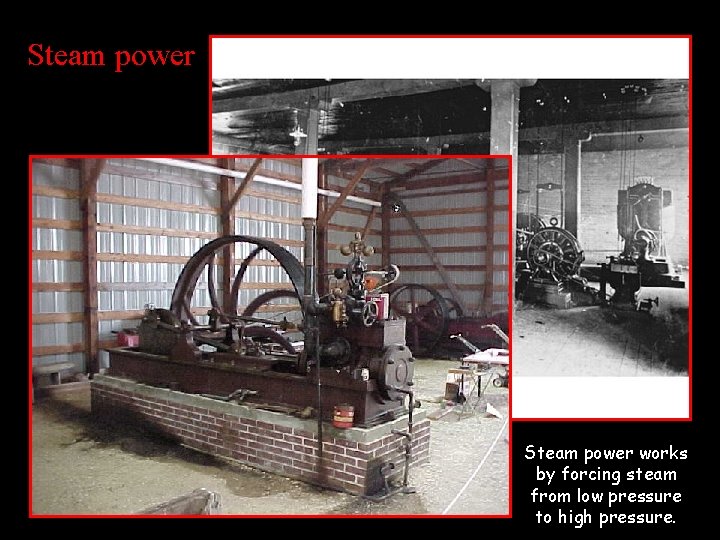 Steam power

Steam power works by forcing steam from low pressure to high pressure.